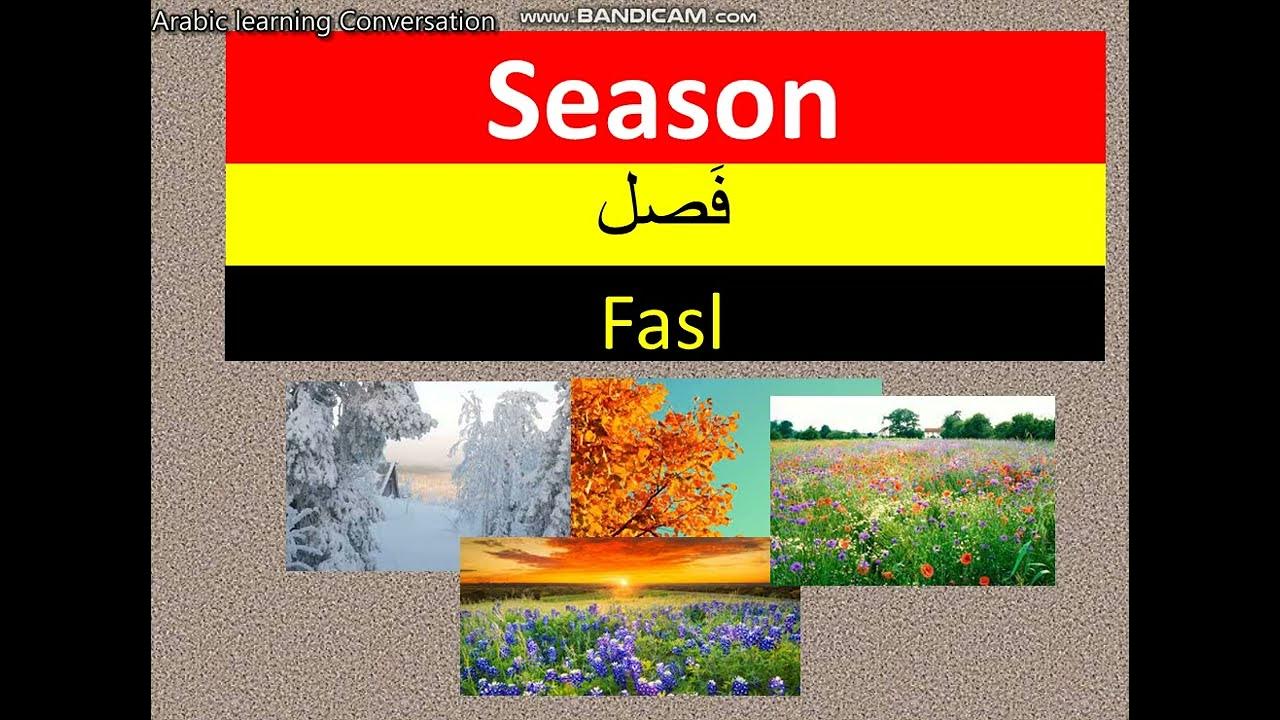 Arabic learning Conversation

www.BANDICAM.com

Season

فَصل

Fasl